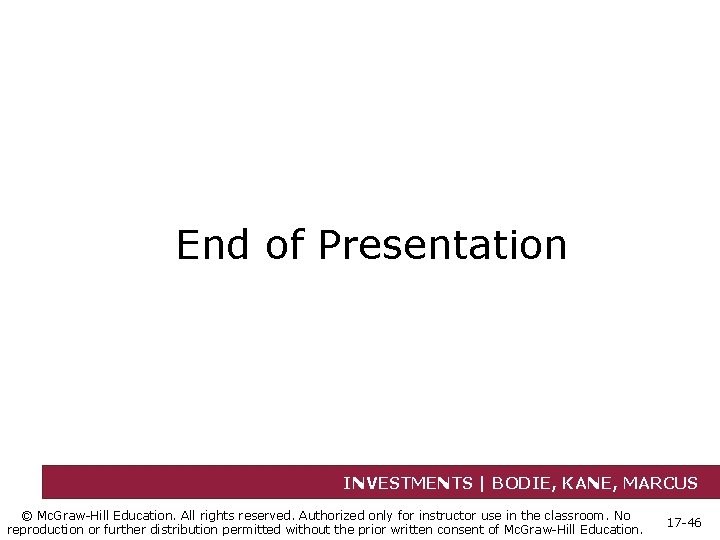 End of Presentation

INVESTMENTS | BODIE, KANE, MARCUS

© McGraw-Hill Education. All rights reserved. Authorized only for instructor use in the classroom. No reproduction or further distribution permitted without the prior written consent of McGraw-Hill Education.

17-46